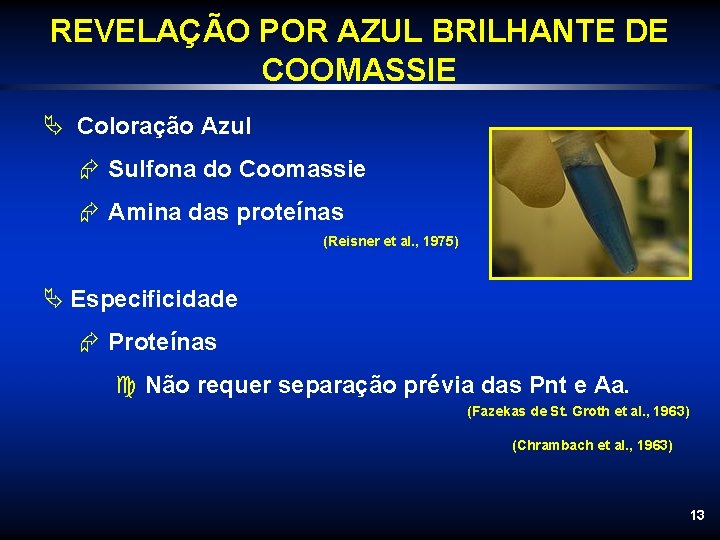 REVELAÇÃO POR AZUL BRILHANTE DE COOMASSIE

Coloração Azul

Sulfona do Coomassie

Amina das proteínas

(Reisner et al., 1975)

Especificidade

Proteínas

Não requer separação prévia das Pnt e Aa.

(Fazekas de St. Groth et al., 1963)

(Chrambach et al., 1963)

13